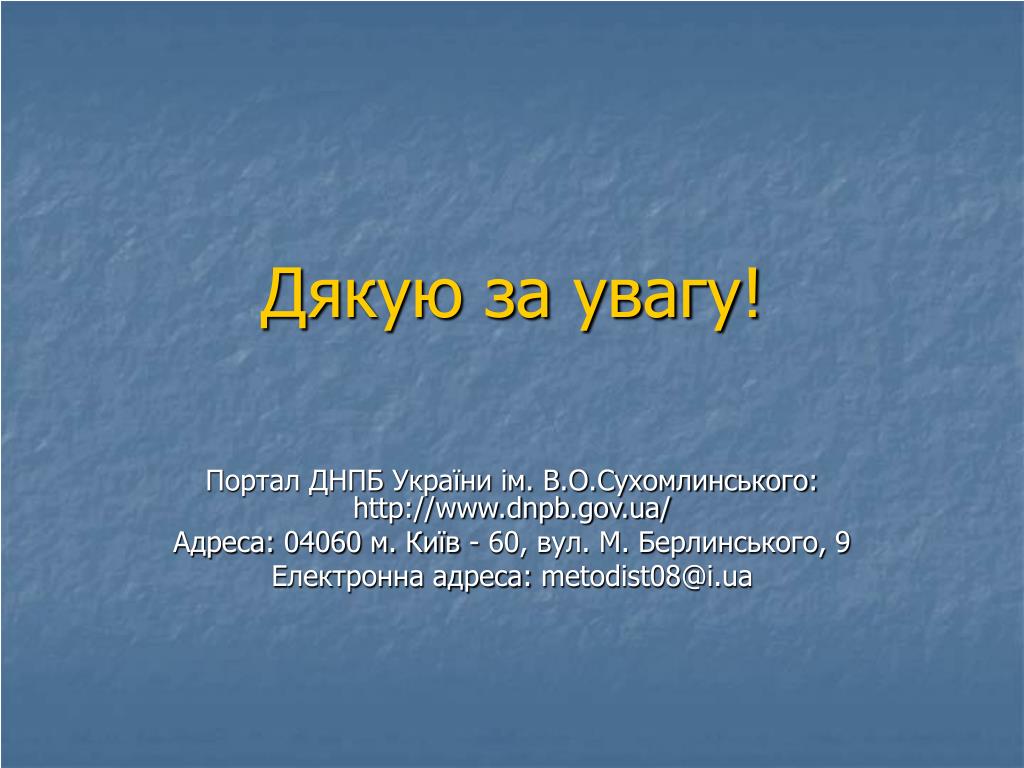 Дякую за увагу!

Портал ДНПБ України ім. В.О.Сухомлинського: http://www.dnpb.gov.ua/
Адреса: 04060 м. Київ - 60, вул. М. Берлинського, 9
Електронна адреса: metodist08@i.ua